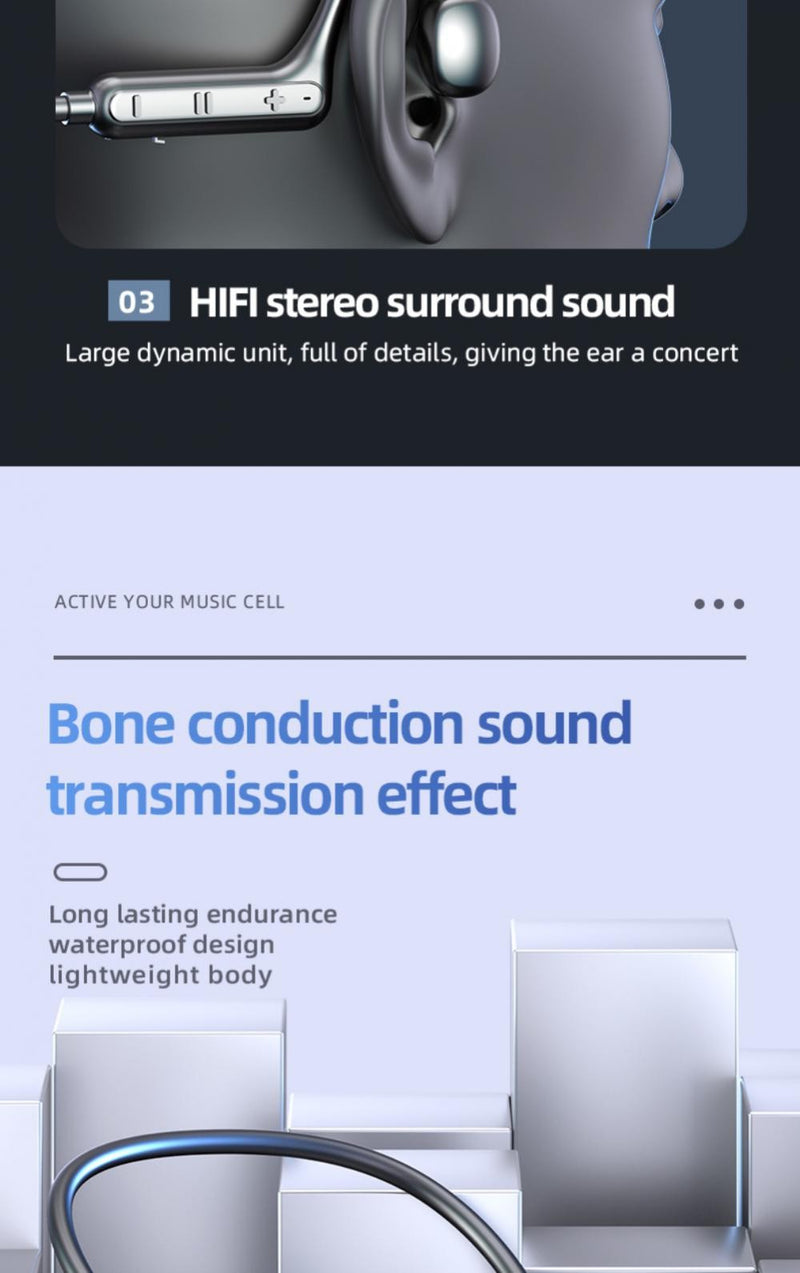 03 HIFI stereo surround sound

Large dynamic unit, full of details, giving the ear a concert

ACTIVE YOUR MUSIC CELL

Bone conduction sound transmission effect

Long lasting endurance
waterproof design
lightweight body